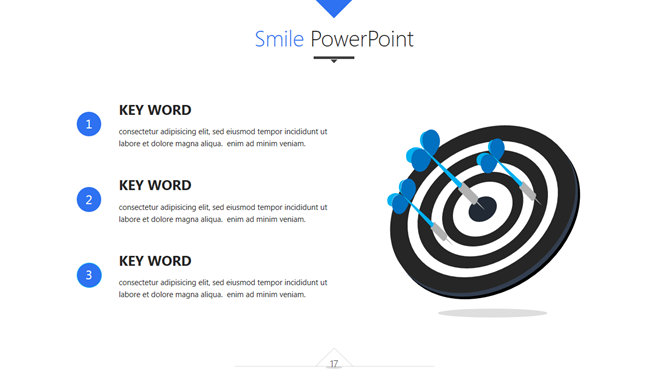 Smile PowerPoint

1

KEY WORD

consectetur adipisicing elit, sed eiusmod tempor incididunt ut labore et dolore magna aliqua. enim ad minim veniam.

2

KEY WORD

consectetur adipisicing elit, sed eiusmod tempor incididunt ut labore et dolore magna aliqua. enim ad minim veniam.

3

KEY WORD

consectetur adipisicing elit, sed eiusmod tempor incididunt ut labore et dolore magna aliqua. enim ad minim veniam.

17